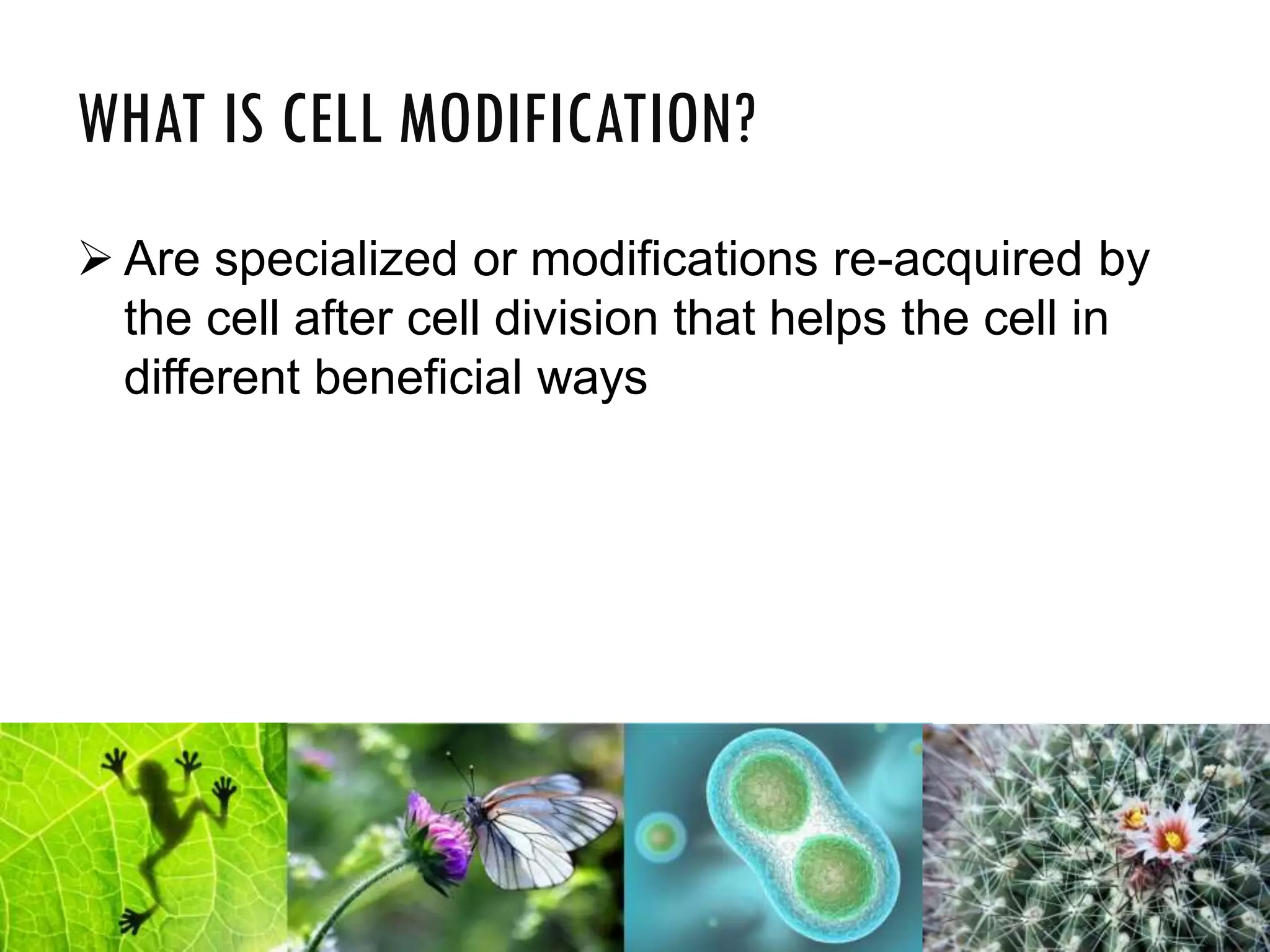 WHAT IS CELL MODIFICATION?

➢ Are specialized or modifications re-acquired by the cell after cell division that helps the cell in different beneficial ways